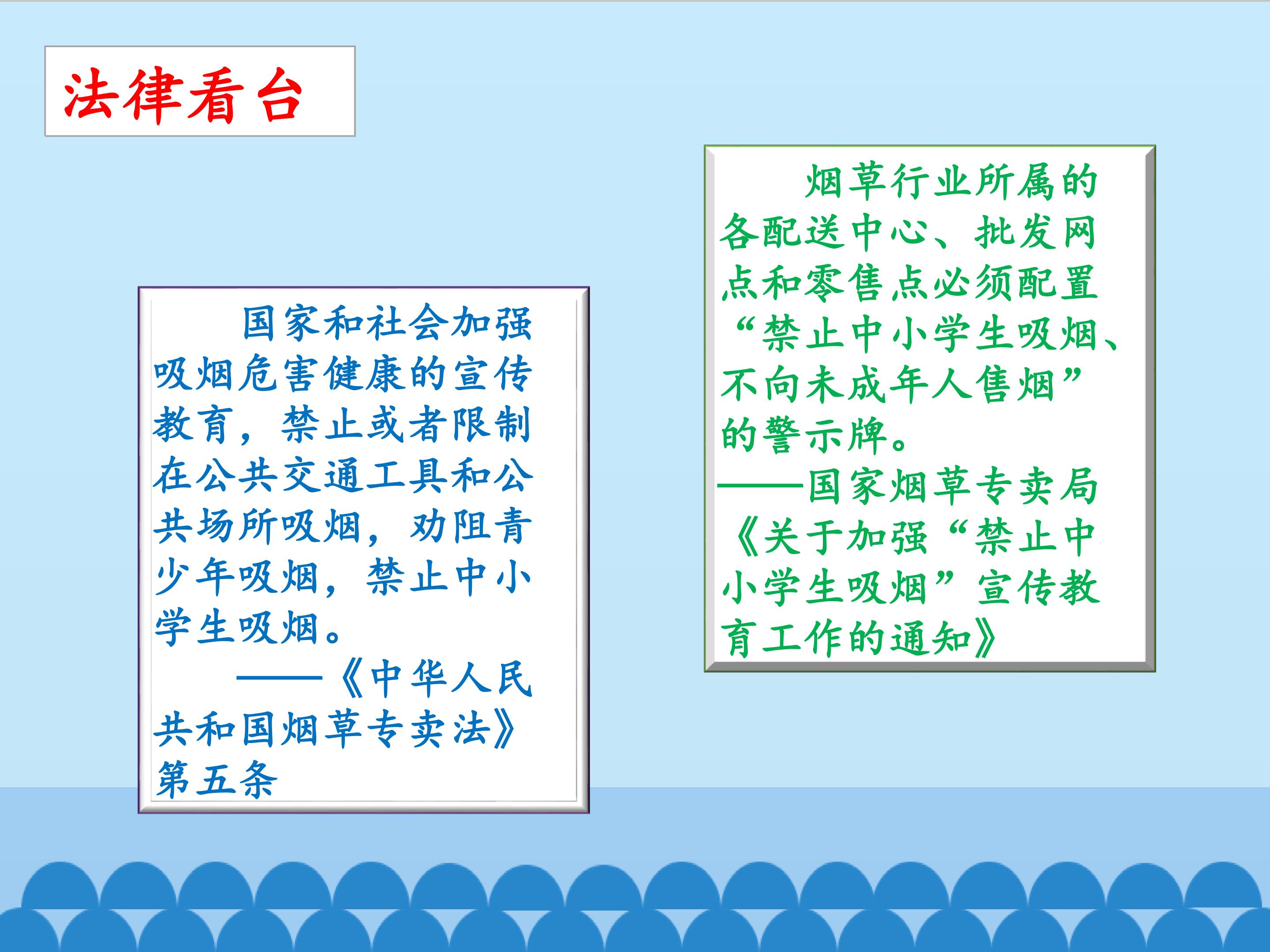 法律看台

国家和社会加强吸烟危害健康的宣传教育，禁止或者限制在公共交通工具和公共场所吸烟，劝阻青少年吸烟，禁止中小学生吸烟。

——《中华人民共和国烟草专卖法》第五条

烟草行业所属的各配送中心、批发网点和零售点必须配置“禁止中小学生吸烟、不向未成年人售烟”的警示牌。

——国家烟草专卖局《关于加强“禁止中小学生吸烟”宣传教育工作的通知》